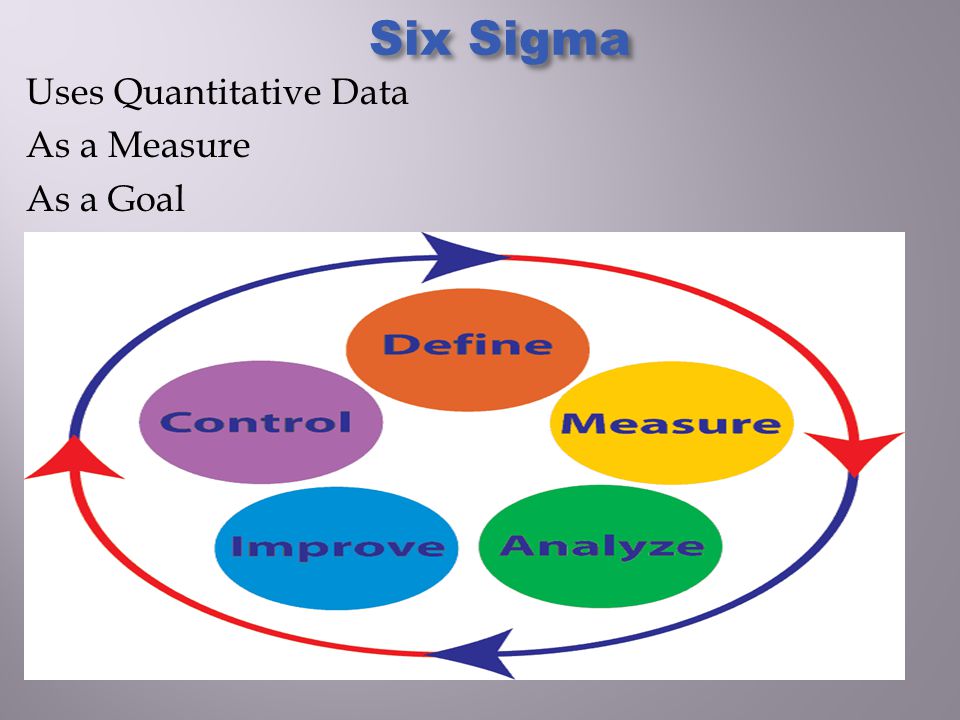 Six Sigma

Uses Quantitative Data

As a Measure

As a Goal

Define

Measure

Analyze

Improve

Control